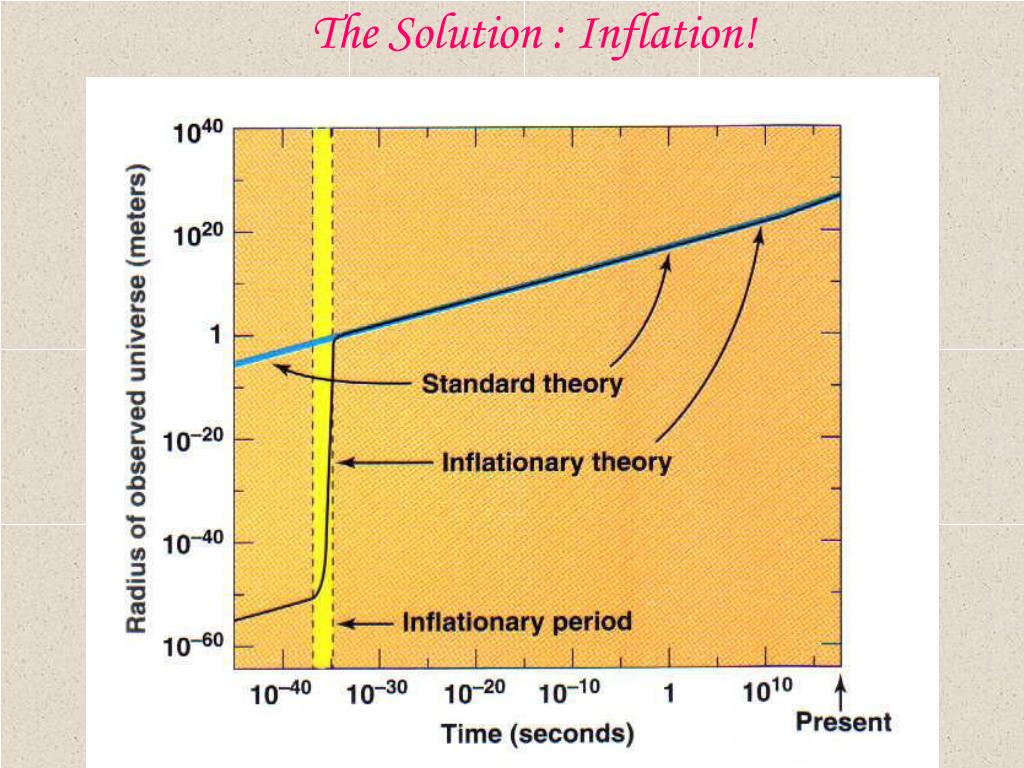 The Solution : Inflation!

Radius of observed universe (meters)

$10^{40}$

$10^{20}$

1

$10^{-20}$

$10^{-40}$

$10^{-60}$

Standard theory

Inflationary theory

Inflationary period

$10^{-40}$ $10^{-30}$ $10^{-20}$ $10^{-10}$ 1 $10^{10}$ Present

Time (seconds)